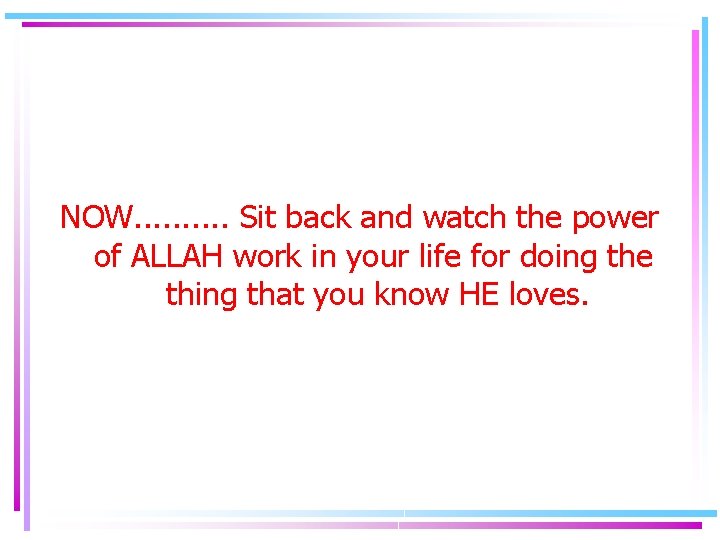 NOW.......... Sit back and watch the power of ALLAH work in your life for doing the thing that you know HE loves.